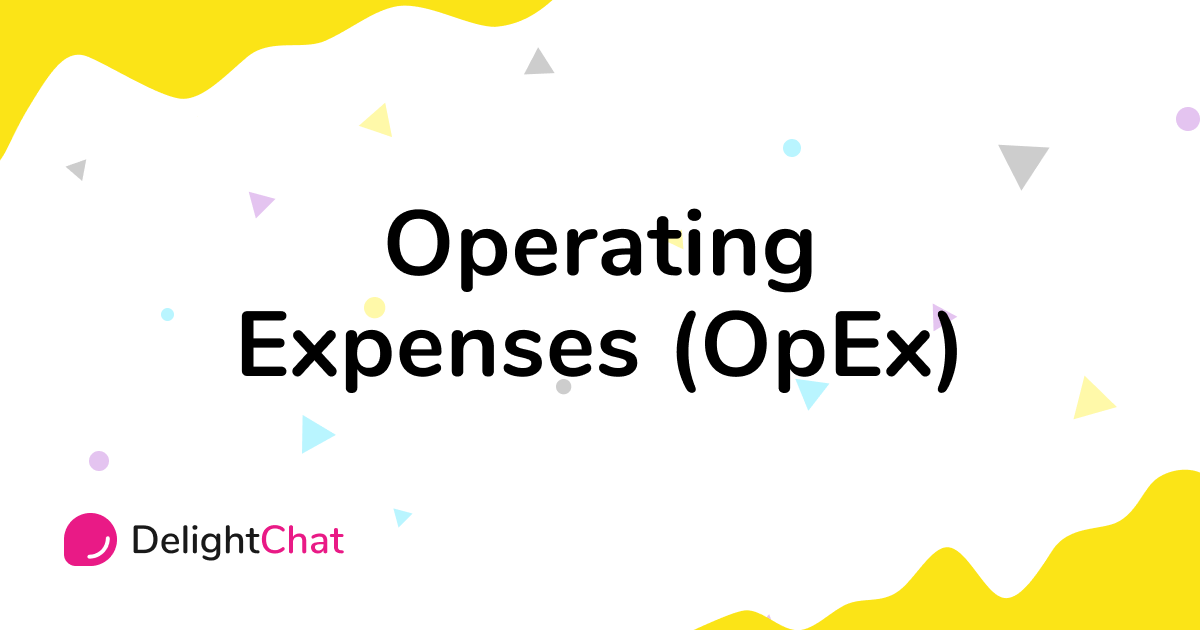 Operating Expenses (OpEx)

DelightChat